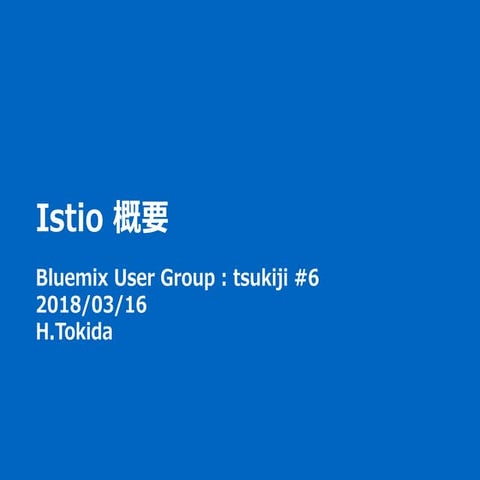 Istio 概要

Bluemix User Group : tsukiji #6
2018/03/16
H.Tokida